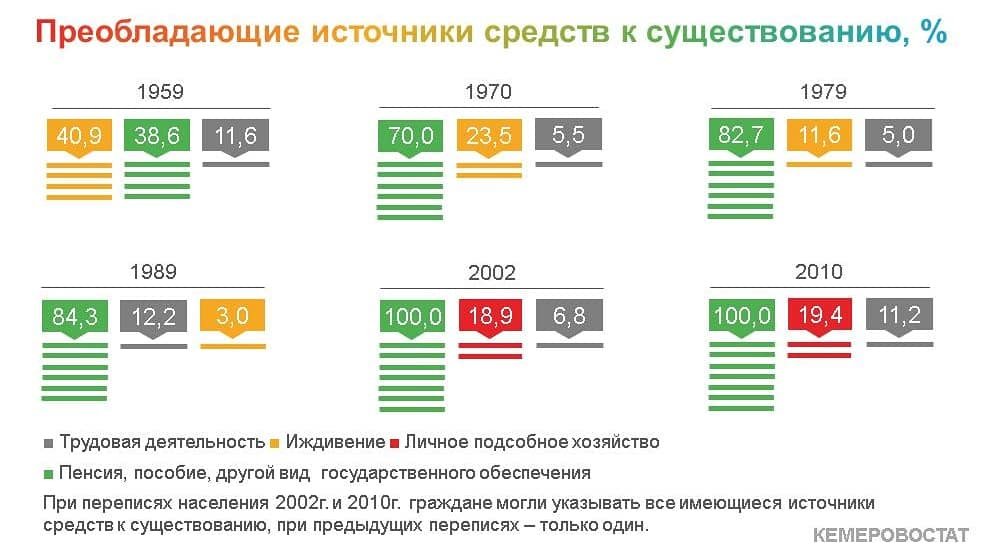 Преобладающие источники средств к существованию, %

1959

40,9 38,6 11,6

1970

70,0 23,5 5,5

1979

82,7 11,6 5,0

1989

84,3 12,2 3,0

2002

100,0 18,9 6,8

2010

100,0 19,4 11,2

Трудовая деятельность Иждивение Личное подсобное хозяйство

Пенсия, пособие, другой вид государственного обеспечения

При переписях населения 2002г. и 2010г. граждане могли указывать все имеющиеся источники средств к существованию, при предыдущих переписях – только один.

КЕМЕРОВОСТАТ